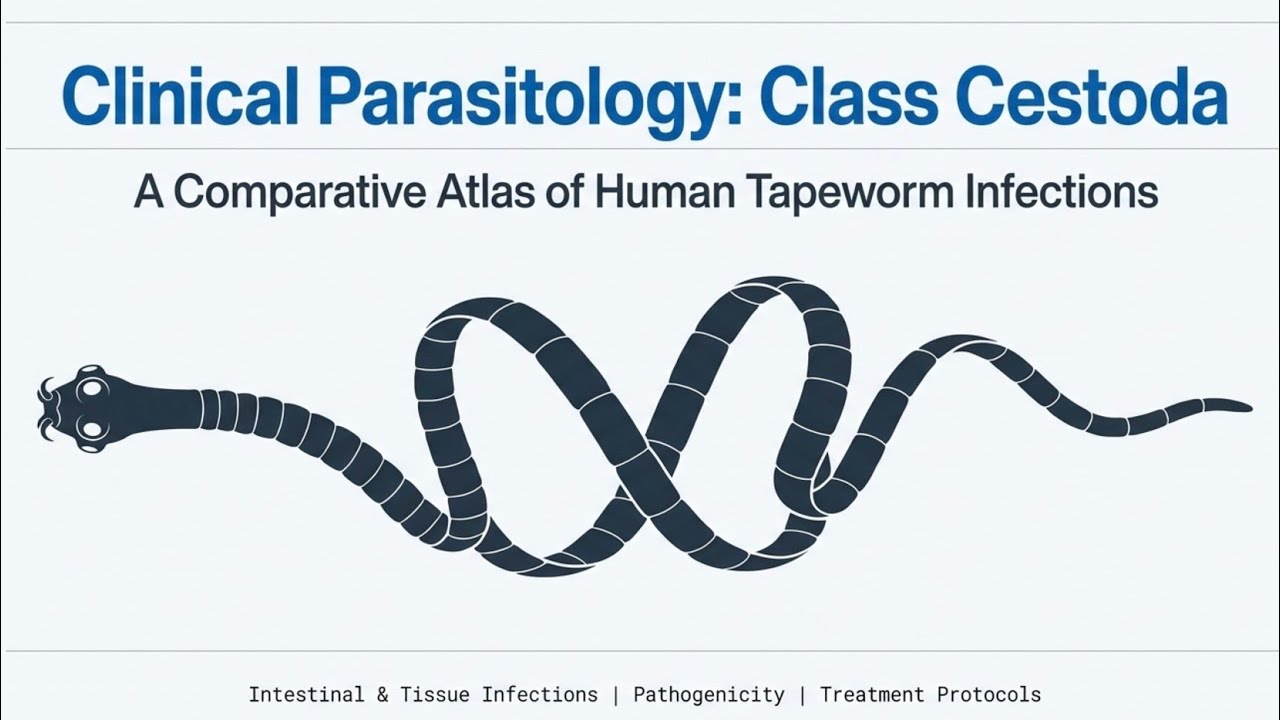 Clinical Parasitology: Class Cestoda

A Comparative Atlas of Human Tapeworm Infections

Intestinal & Tissue Infections | Pathogenicity | Treatment Protocols